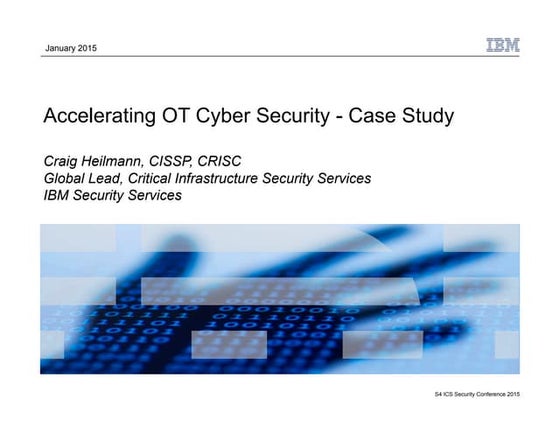 January 2015

IBM

Accelerating OT Cyber Security - Case Study

Craig Heilmann, CISSP, CRISC
Global Lead, Critical Infrastructure Security Services
IBM Security Services

S4 ICS Security Conference 2015